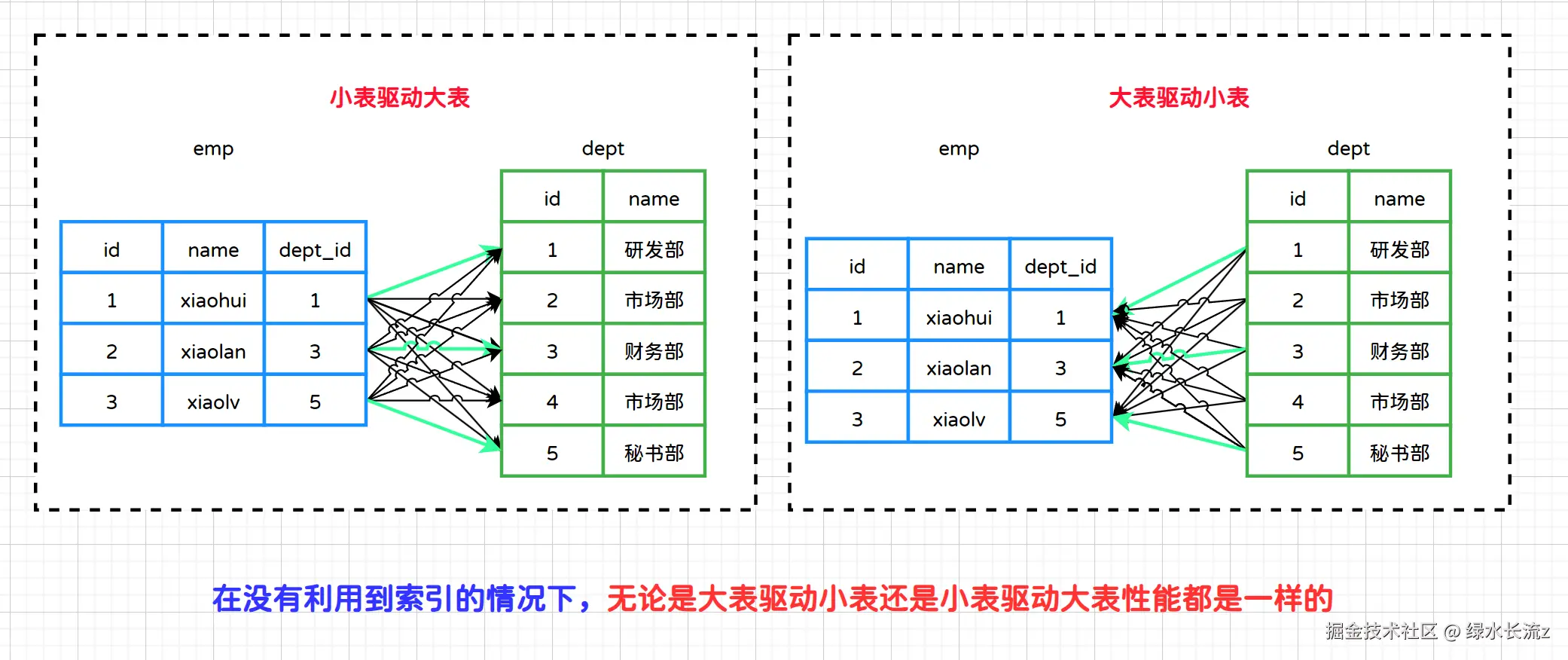 小表驱动大表

emp

| id | name | dept_id |
|---|---|---|
| 1 | xiaohui | 1 |
| 2 | xiaolan | 3 |
| 3 | xiaolv | 5 |

dept

| id | name |
|---|---|
| 1 | 研发部 |
| 2 | 市场部 |
| 3 | 财务部 |
| 4 | 市场部 |
| 5 | 秘书部 |

大表驱动小表

emp

| id | name | dept_id |
|---|---|---|
| 1 | xiaohui | 1 |
| 2 | xiaolan | 3 |
| 3 | xiaolv | 5 |

dept

| id | name |
|---|---|
| 1 | 研发部 |
| 2 | 市场部 |
| 3 | 财务部 |
| 4 | 市场部 |
| 5 | 秘书部 |

在没有利用到索引的情况下，无论是大表驱动小表还是小表驱动大表性能都是一样的

掘金技术社区 @ 绿水长流z